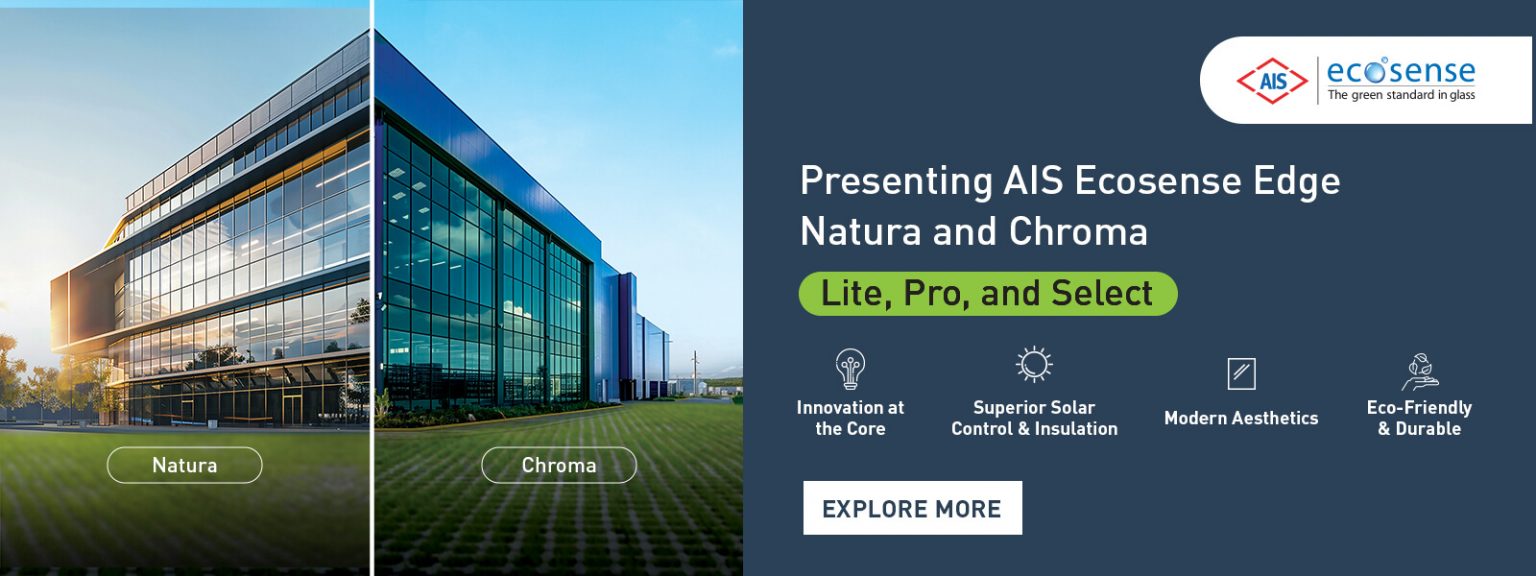 Natura

Chroma

AIS

ecosense
The green standard in glass

Presenting AIS Ecosense Edge Natura and Chroma

Lite, Pro, and Select

Innovation at the Core

Superior Solar Control & Insulation

Modern Aesthetics

Eco-Friendly & Durable

EXPLORE MORE